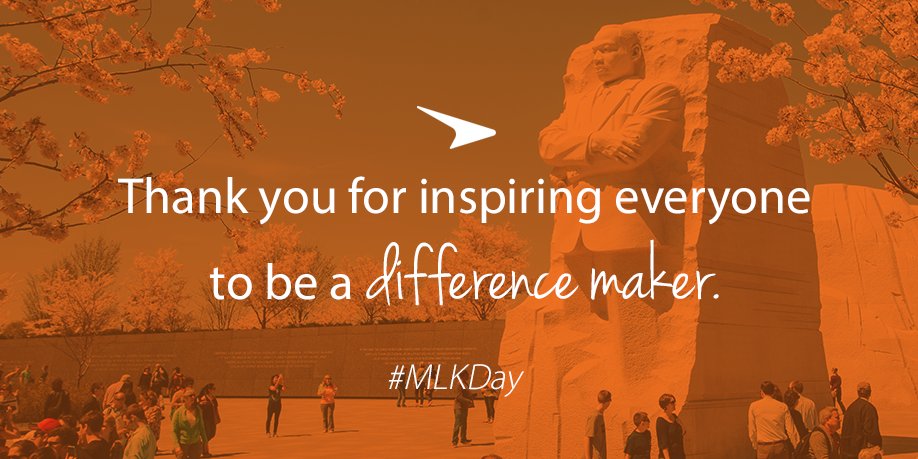 Thank you for inspiring everyone to be a difference maker.

#MLKDay